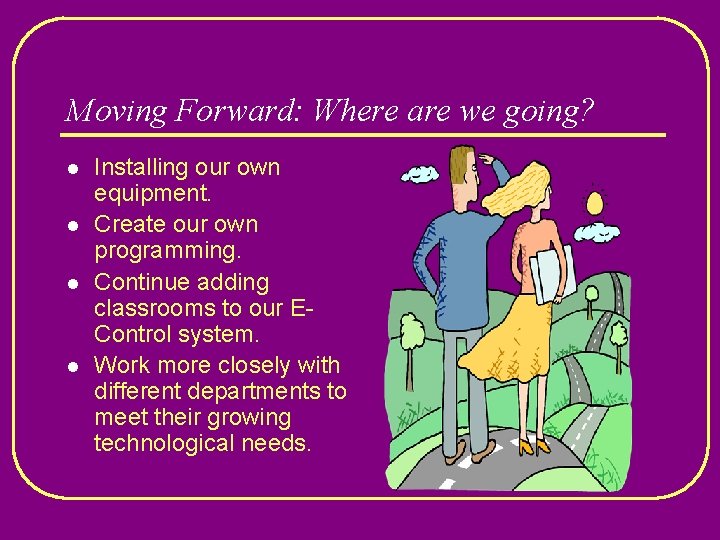 Moving Forward: Where are we going?

- Installing our own equipment.
- Create our own programming.
- Continue adding classrooms to our E-Control system.
- Work more closely with different departments to meet their growing technological needs.